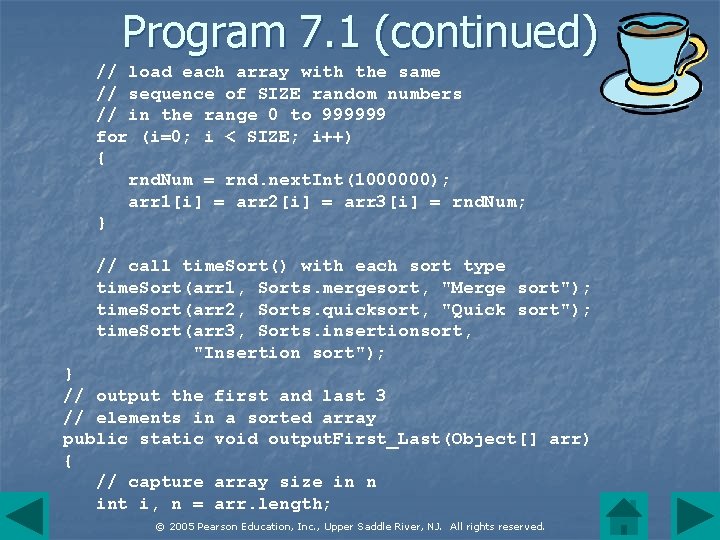 Program 7.1 (continued)

    // load each array with the same
    // sequence of SIZE random numbers
    // in the range 0 to 999999
    for (i=0; i < SIZE; i++)
    {
       rndNum = rnd.nextInt(1000000);
       arr1[i] = arr2[i] = arr3[i] = rndNum;
    }

    // call timeSort() with each sort type
    timeSort(arr1, Sorts.mergesort, "Merge sort");
    timeSort(arr2, Sorts.quicksort, "Quick sort");
    timeSort(arr3, Sorts.insertionsort,
             "Insertion sort");
}
// output the first and last 3
// elements in a sorted array
public static void outputFirst_Last(Object[] arr)
{
    // capture array size in n
    int i, n = arr.length;

© 2005 Pearson Education, Inc., Upper Saddle River, NJ. All rights reserved.